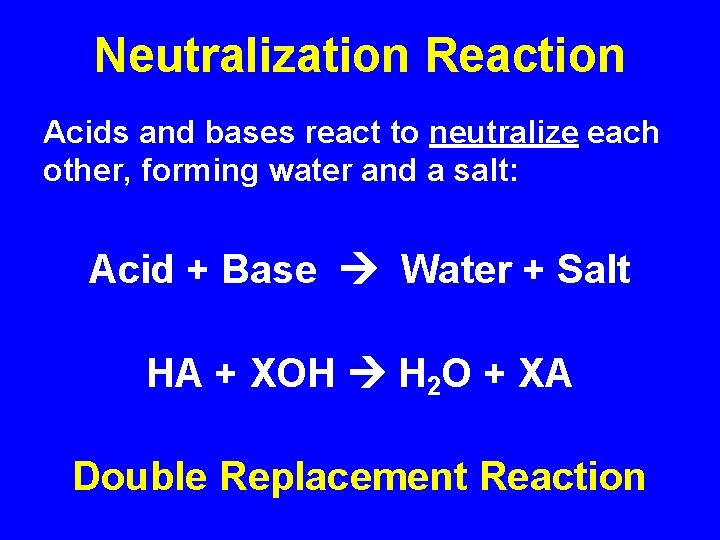 Neutralization Reaction

Acids and bases react to neutralize each other, forming water and a salt:

Acid + Base → Water + Salt

$HA + XOH \rightarrow H_2O + XA$

Double Replacement Reaction